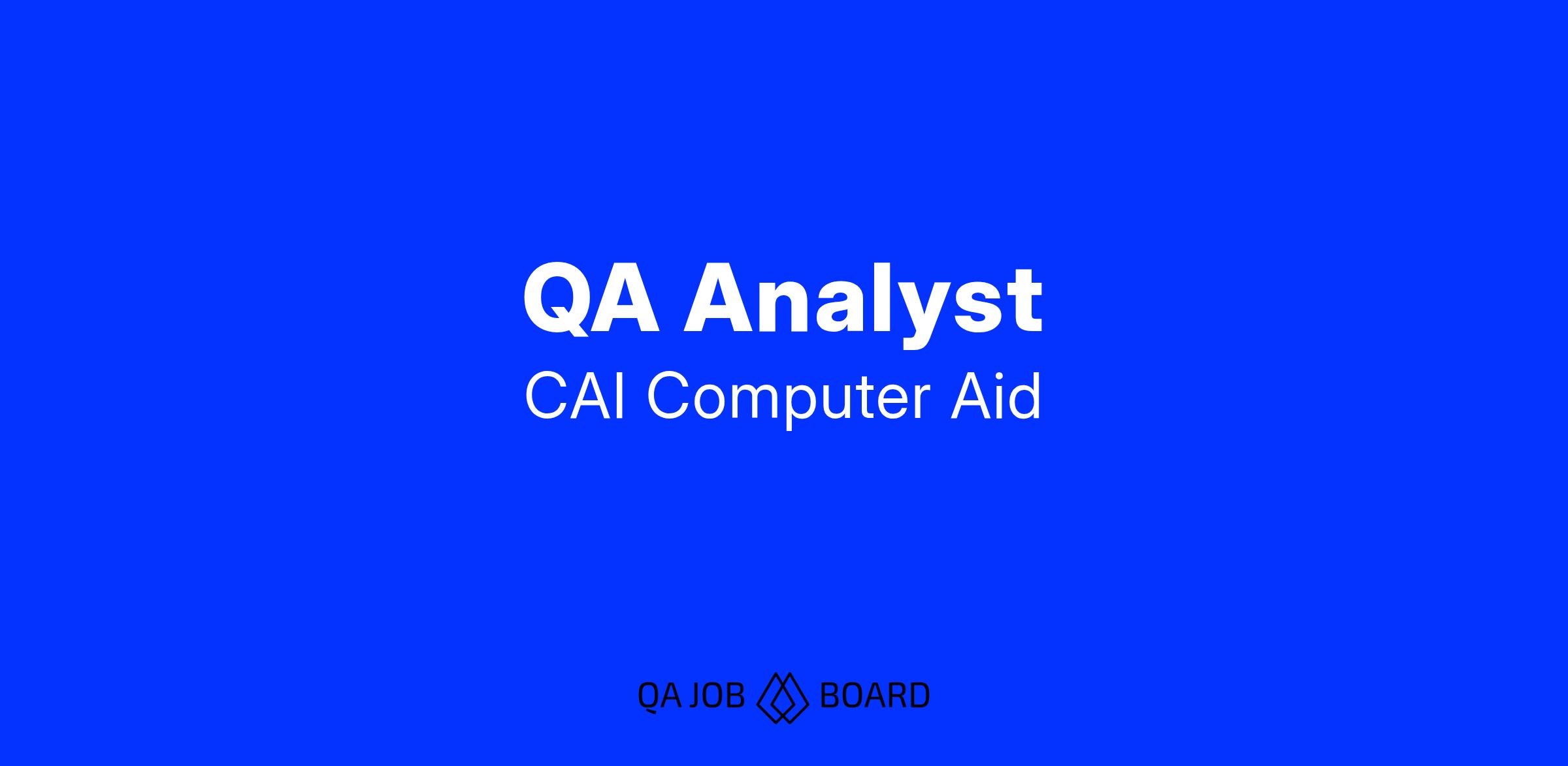 QA Analyst
CAI Computer Aid

QA JOB BOARD